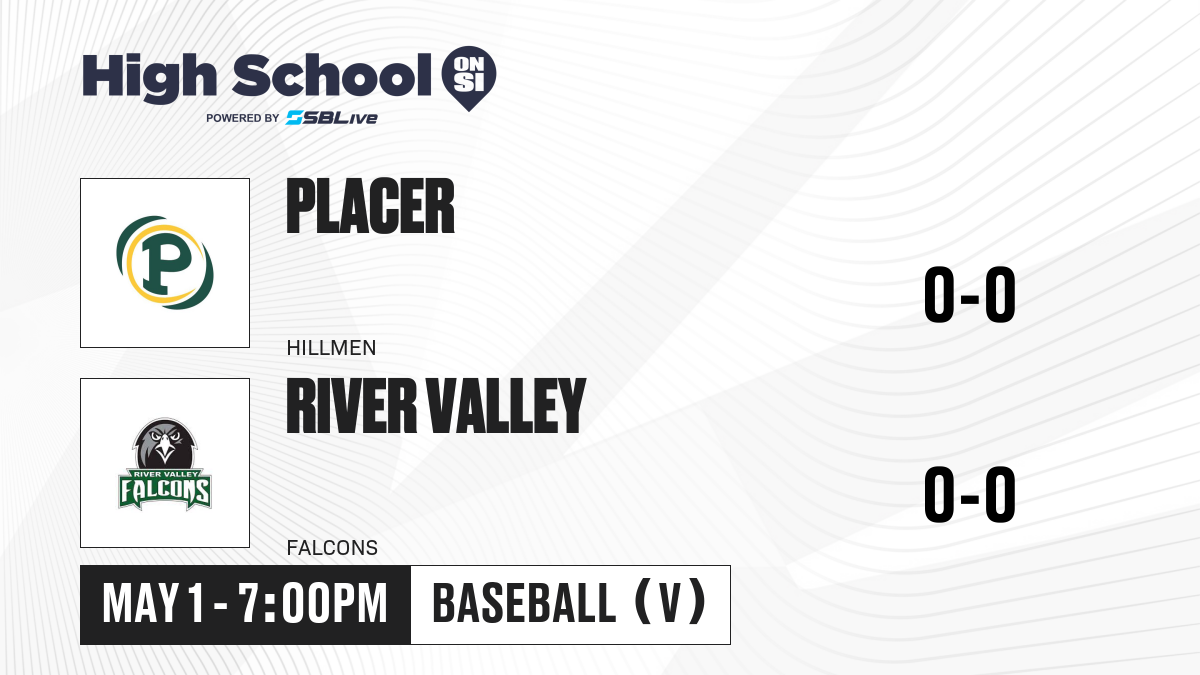 High School ON SI
POWERED BY SBLive

P

PLACER

HILLMEN

0-0

RIVER VALLEY FALCONS

RIVER VALLEY

FALCONS

0-0

MAY 1 - 7:00PM

BASEBALL (V)